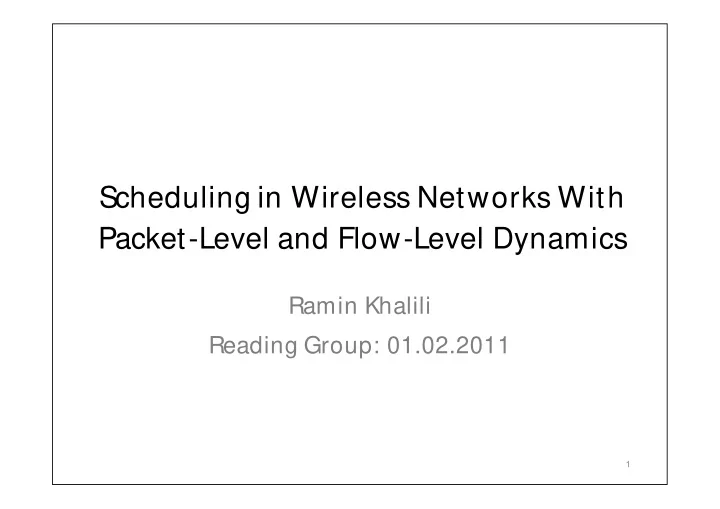 Scheduling in Wireless Networks With Packet-Level and Flow-Level Dynamics

Ramin Khalili

Reading Group: 01.02.2011

1